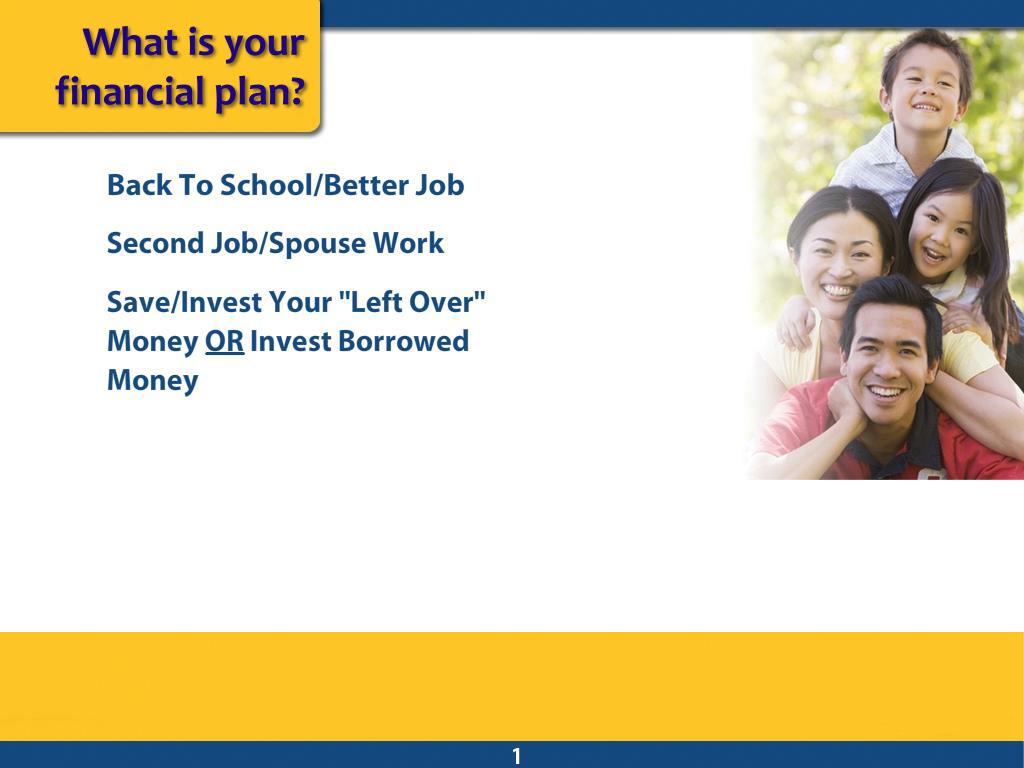 What is your financial plan?

Back To School/Better Job

Second Job/Spouse Work

Save/Invest Your "Left Over" Money OR Invest Borrowed Money

1